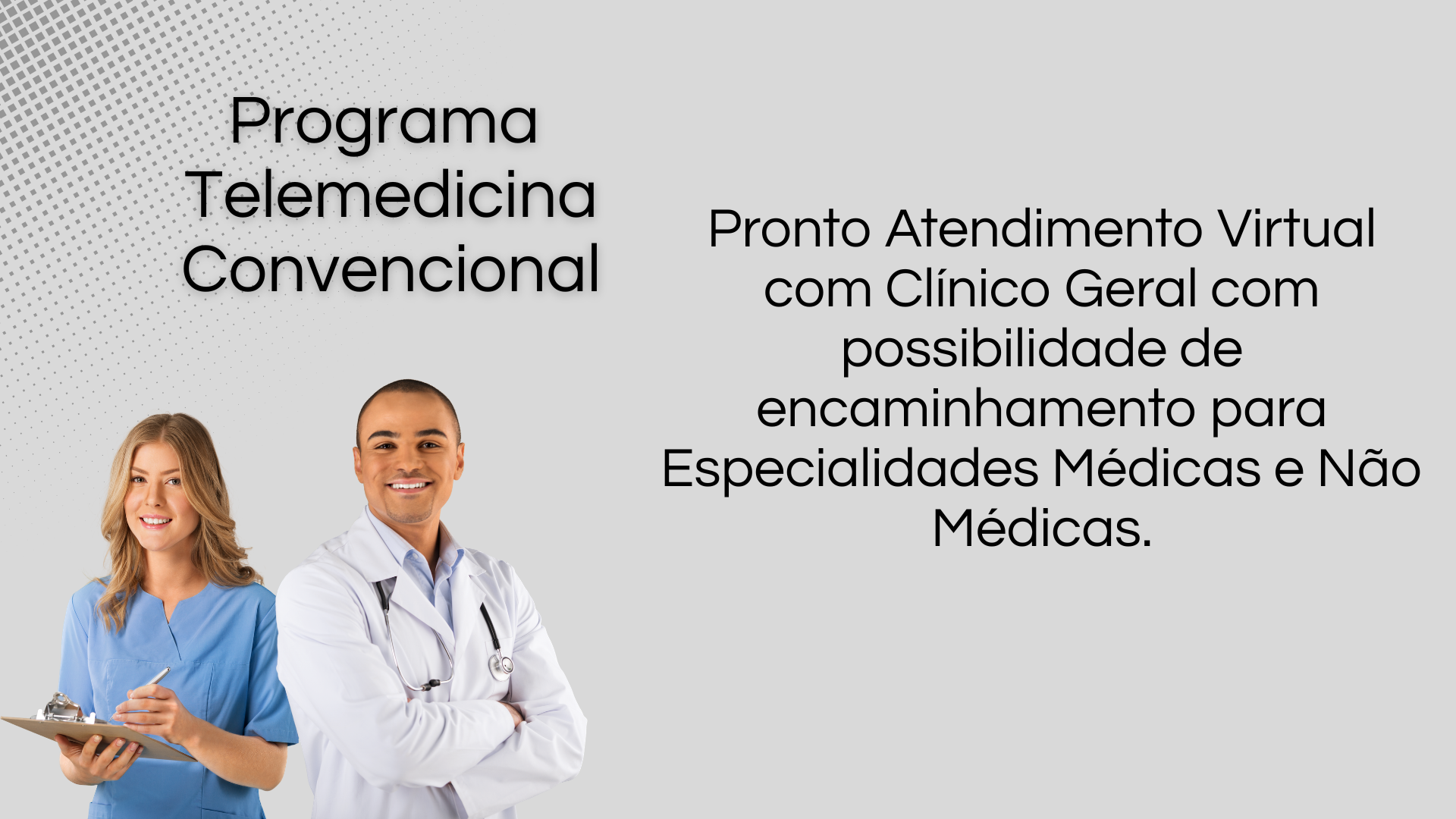 Programa Telemedicina Convencional

Pronto Atendimento Virtual com Clínico Geral com possibilidade de encaminhamento para Especialidades Médicas e Não Médicas.